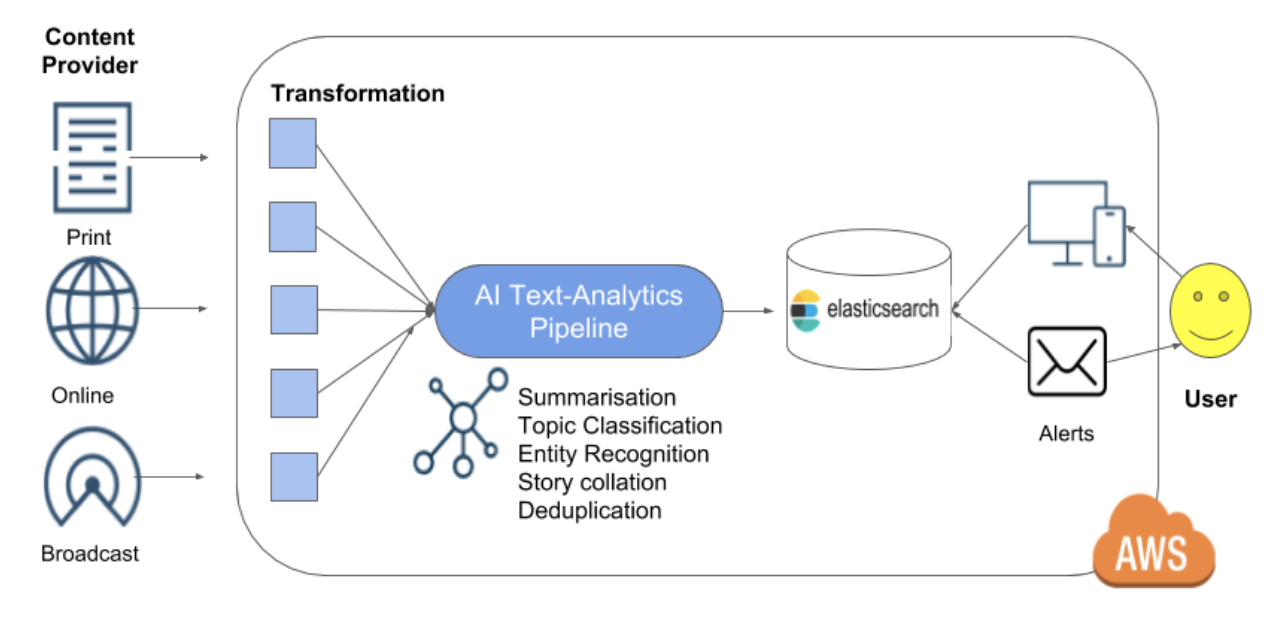 Content Provider

Print

Online

Broadcast

Transformation

AI Text-Analytics Pipeline

Summarisation
Topic Classification
Entity Recognition
Story collation
Deduplication

elasticsearch

Alerts

User

AWS